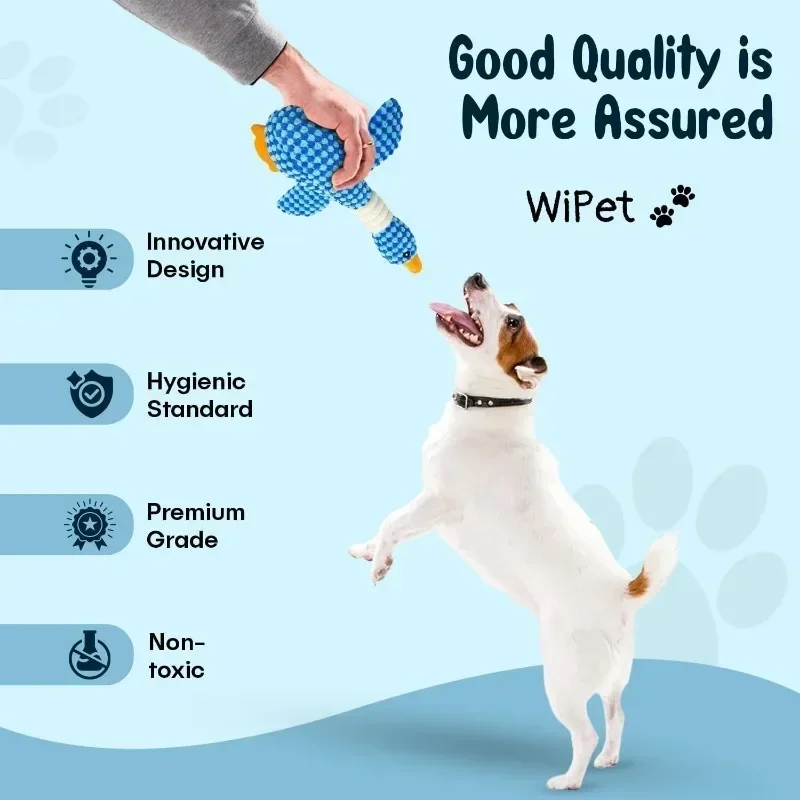 Good Quality is More Assured

WiPet

Innovative Design

Hygienic Standard

Premium Grade

Non-toxic